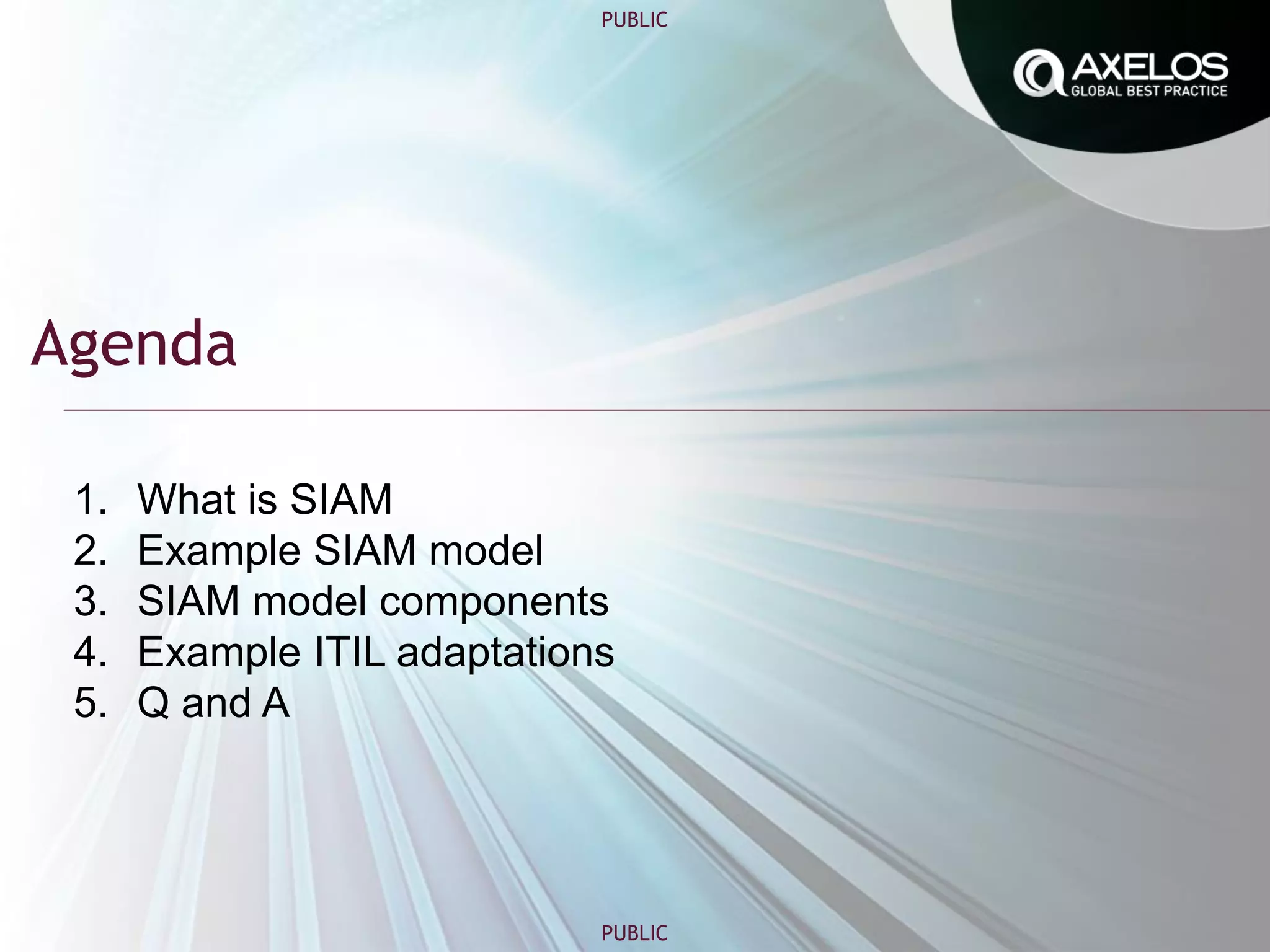 PUBLIC

AXELOS
GLOBAL BEST PRACTICE

Agenda

1. What is SIAM
2. Example SIAM model
3. SIAM model components
4. Example ITIL adaptations
5. Q and A

PUBLIC